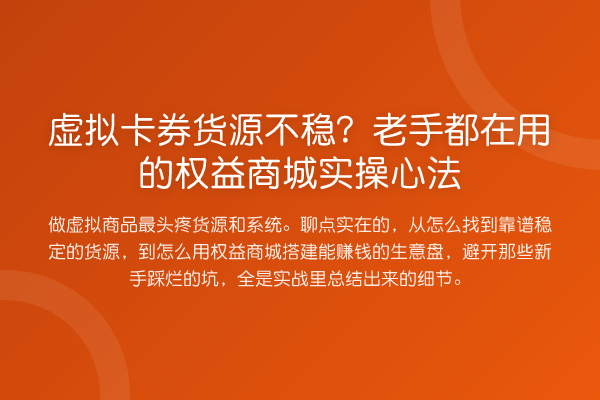 虚拟卡券货源不稳？老手都在用的权益商城实操心法

做虚拟商品最头疼货源和系统。聊点实在的，从怎么找到靠谱稳定的货源，到怎么用权益商城搭建能赚钱的生意盘，避开那些新手踩烂的坑，全是实战里总结出来的细节。